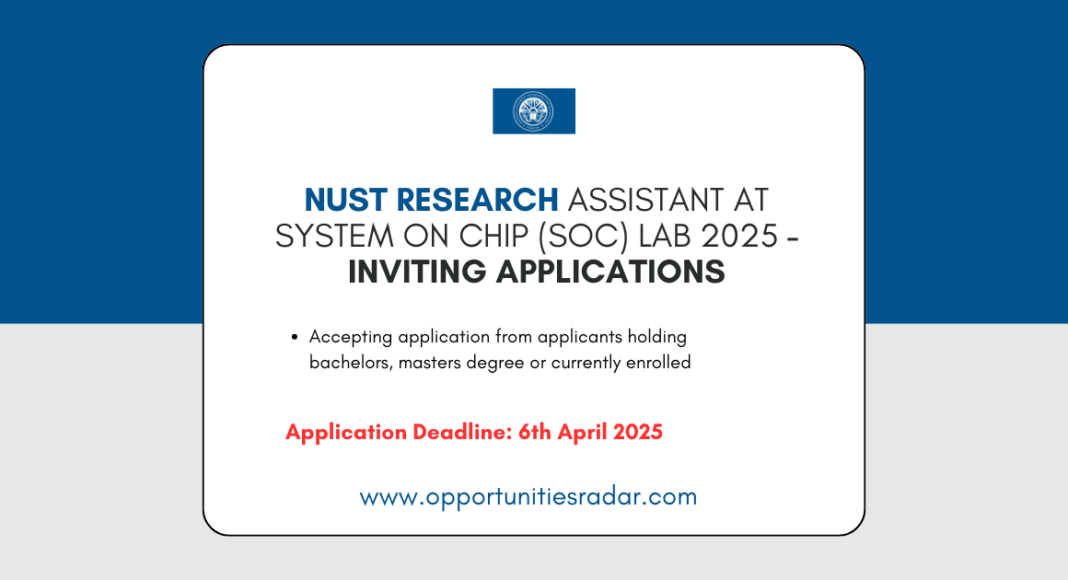 NUST RESEARCH ASSISTANT AT SYSTEM ON CHIP (SOC) LAB 2025 - INVITING APPLICATIONS

• Accepting application from applicants holding bachelors, masters degree or currently enrolled

Application Deadline: 6th April 2025

www.opportunitiesradar.com